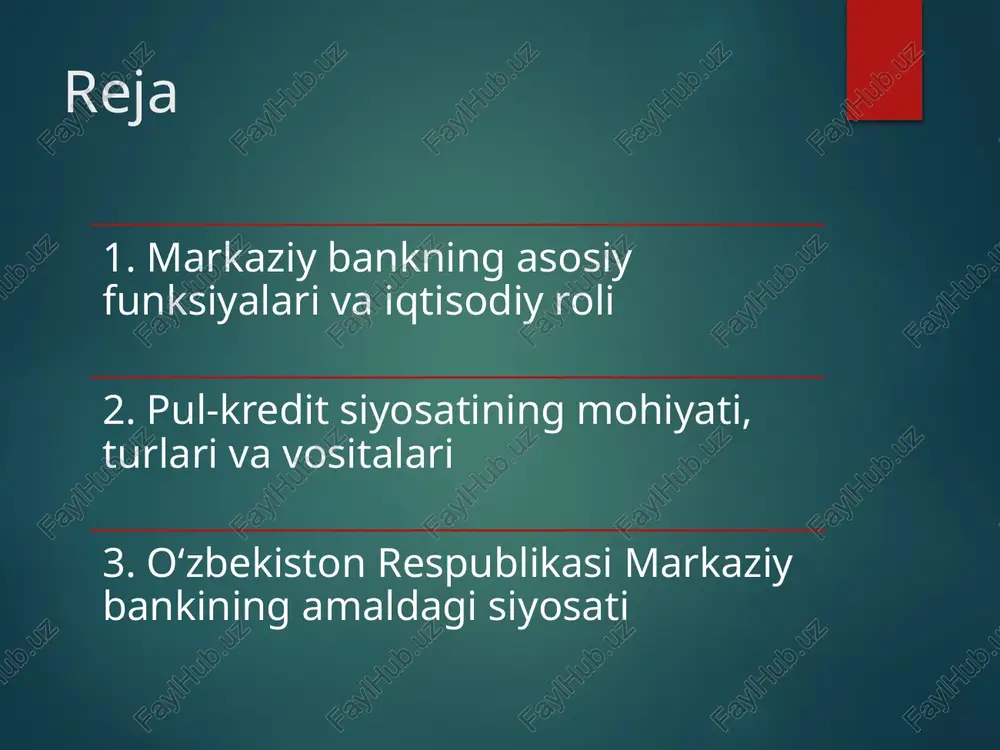 Reja

1. Markaziy bankning asosiy funksiyalari va iqtisodiy roli

2. Pul-kredit siyosatining mohiyati, turlari va vositalari

3. O‘zbekiston Respublikasi Markaziy bankining amaldagi siyosati

FaylHub.uz